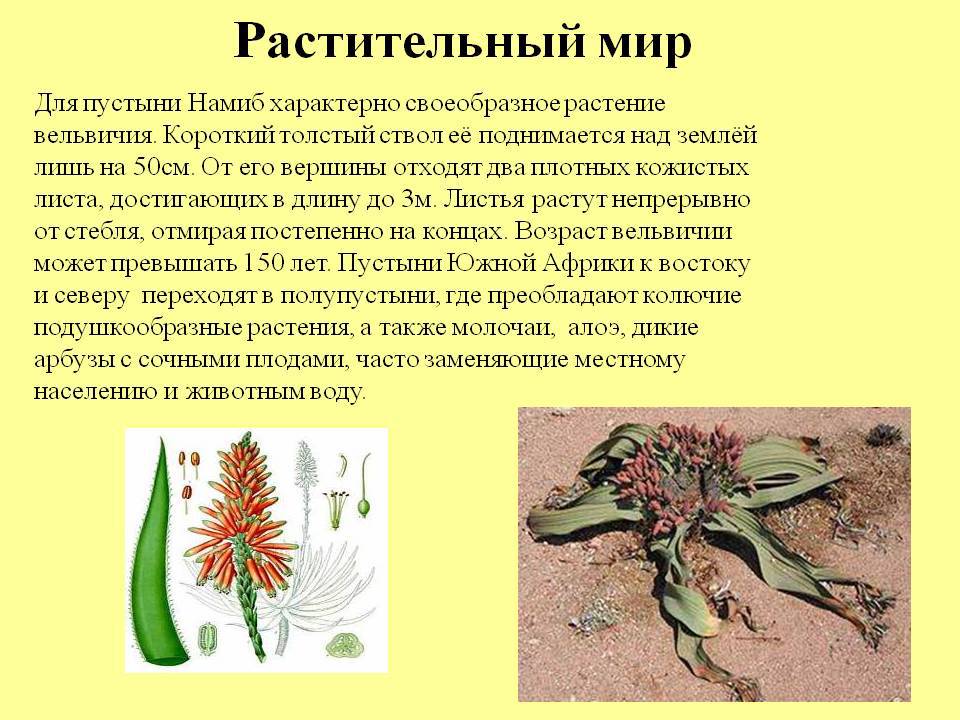 Растительный мир

Для пустыни Намиб характерно своеобразное растение вельвичия. Короткий толстый ствол её поднимается над землёй лишь на 50см. От его вершины отходят два плотных кожистых листа, достигающих в длину до 3м. Листья растут непрерывно от стебля, отмирая постепенно на концах. Возраст вельвичии может превышать 150 лет. Пустыни Южной Африки к востоку и северу переходят в полупустыни, где преобладают колючие подушкообразные растения, а также молочаи, алоэ, дикие арбузы с сочными плодами, часто заменяющие местному населению и животным воду.